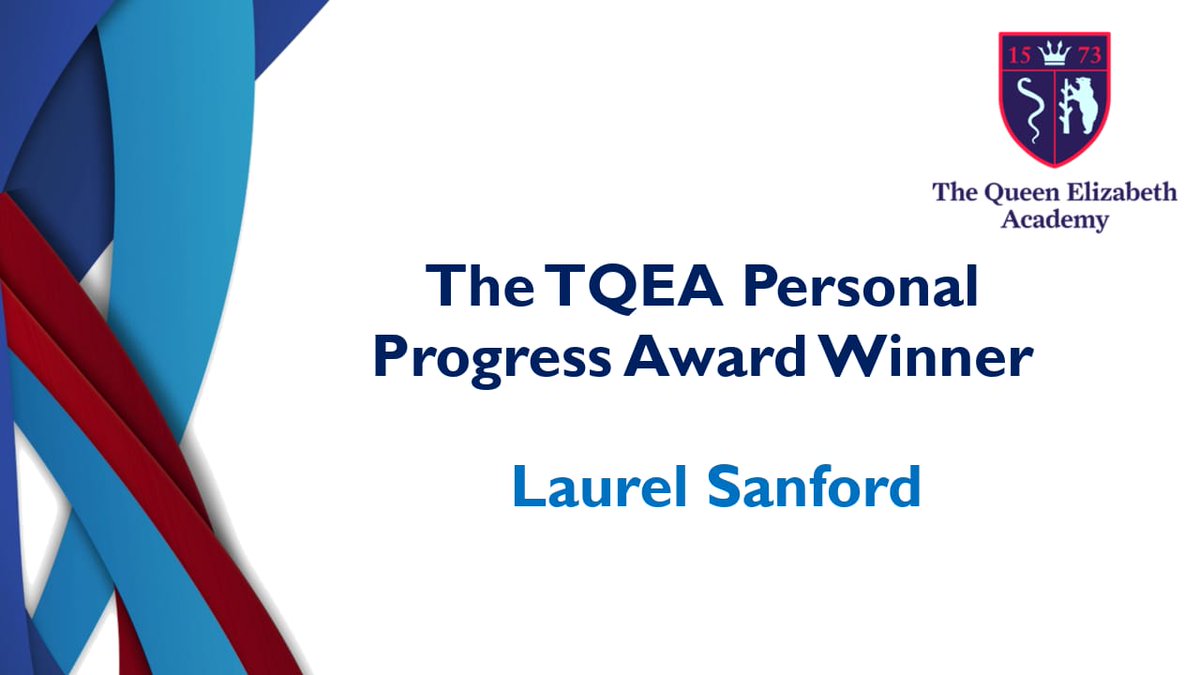 15 73

The Queen Elizabeth Academy

The TQEA Personal Progress Award Winner

Laurel Sanford